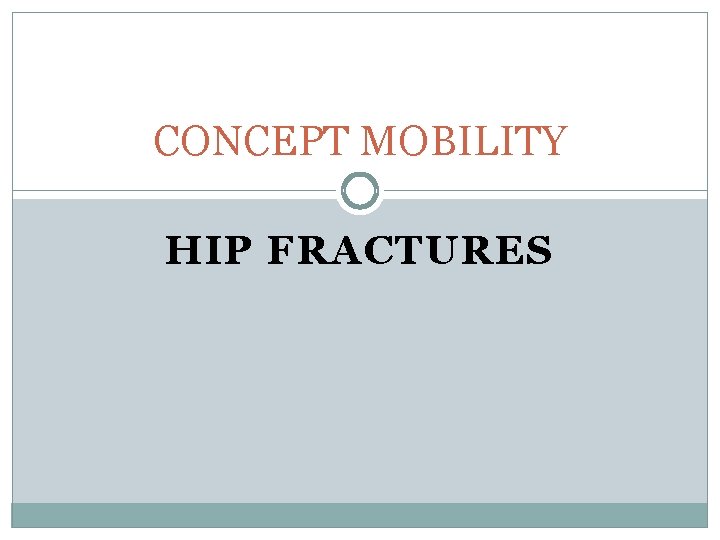 CONCEPT MOBILITY

HIP FRACTURES